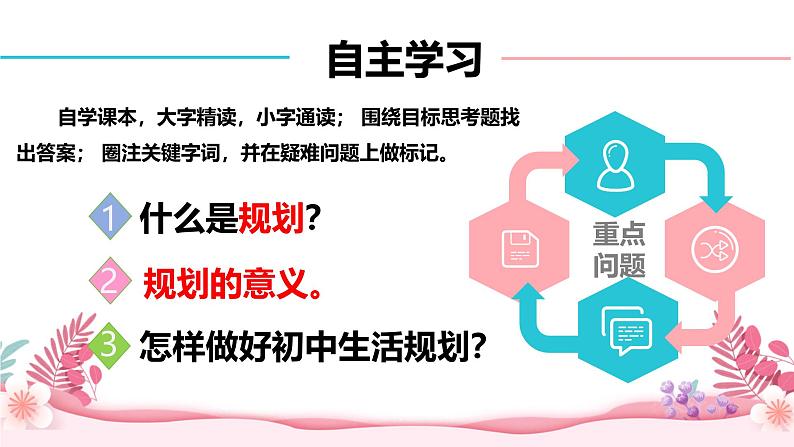 自主学习

自学课本，大字精读，小字通读； 围绕目标思考题找出答案； 圈注关键字词，并在疑难问题上做标记。

1 什么是规划？

2 规划的意义。

3 怎样做好初中生活规划？

重点问题